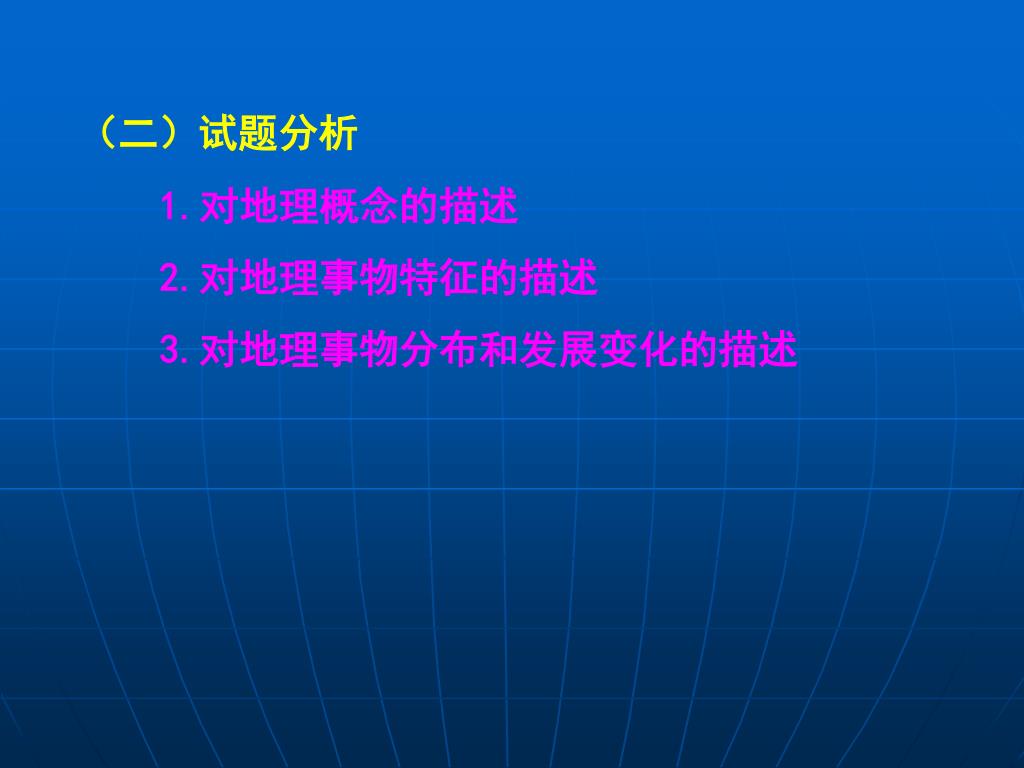 （二）试题分析

1. 对地理概念的描述

2. 对地理事物特征的描述

3. 对地理事物分布和发展变化的描述